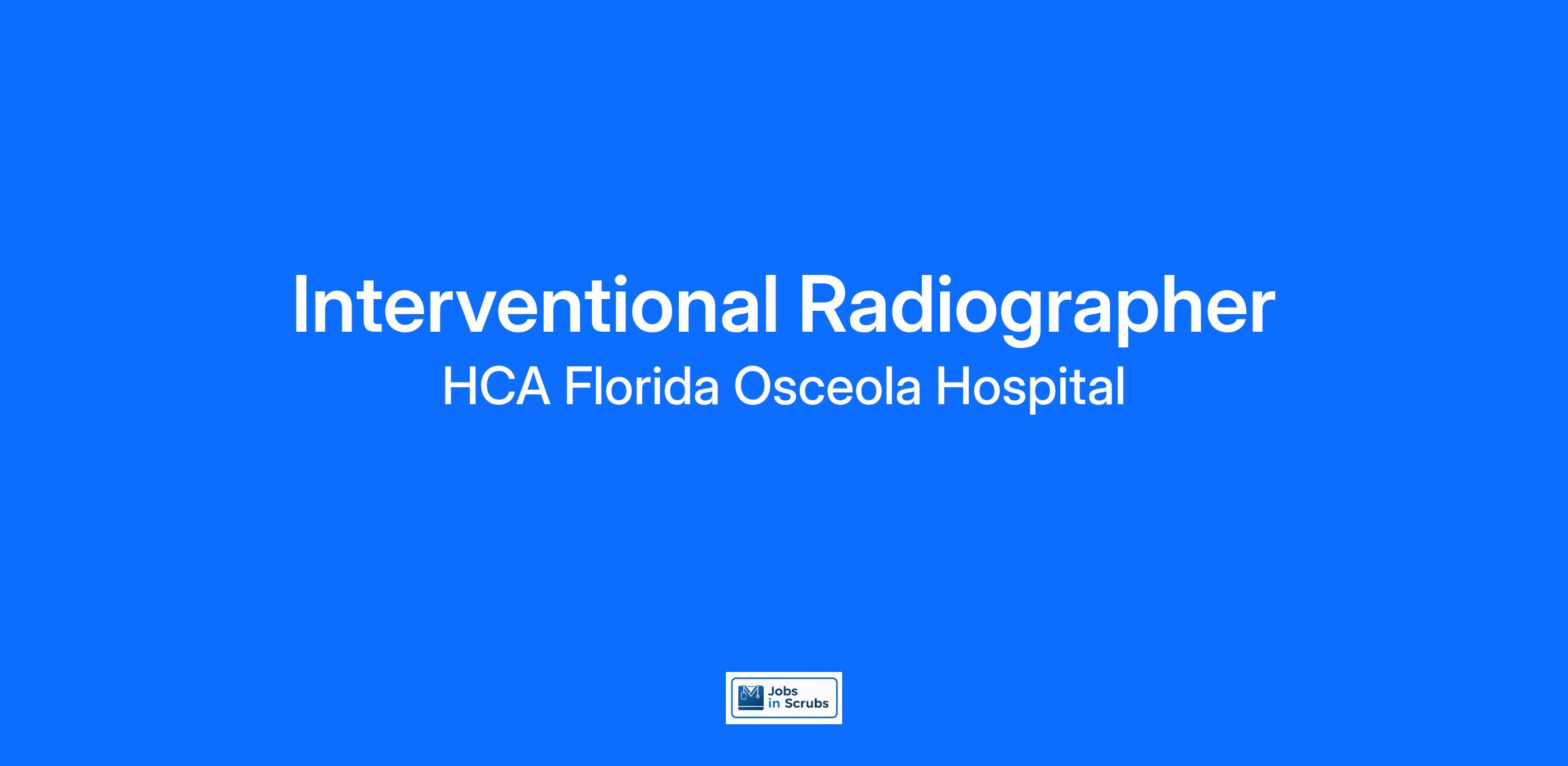 Interventional Radiographer

HCA Florida Osceola Hospital

Jobs in Scrubs